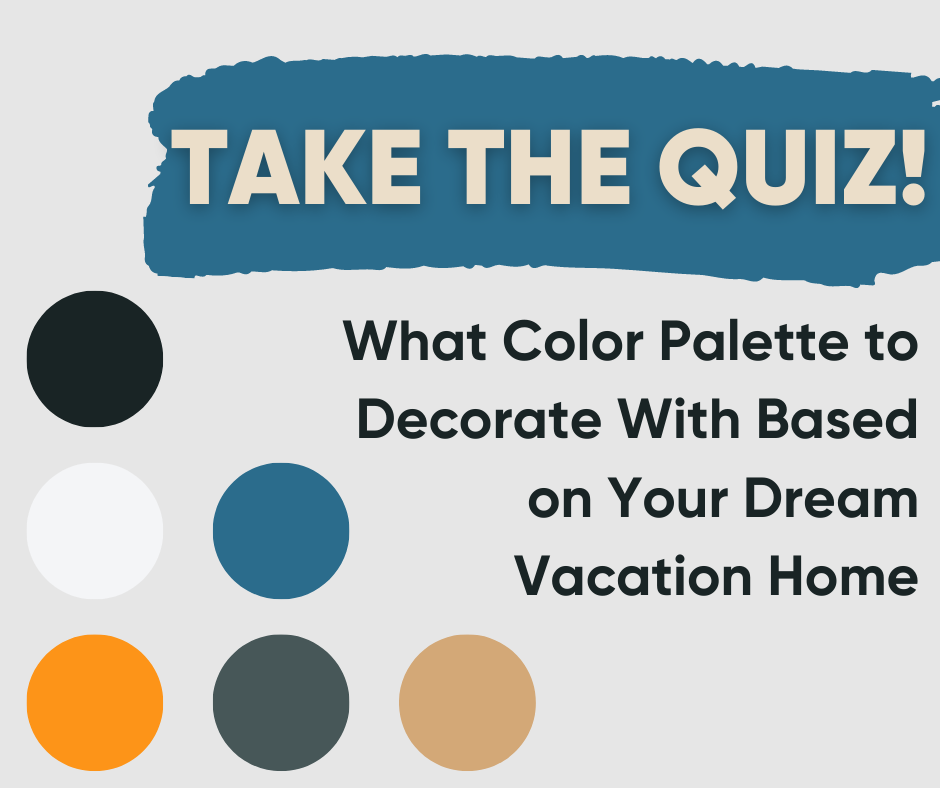 TAKE THE QUIZ!

What Color Palette to Decorate With Based on Your Dream Vacation Home